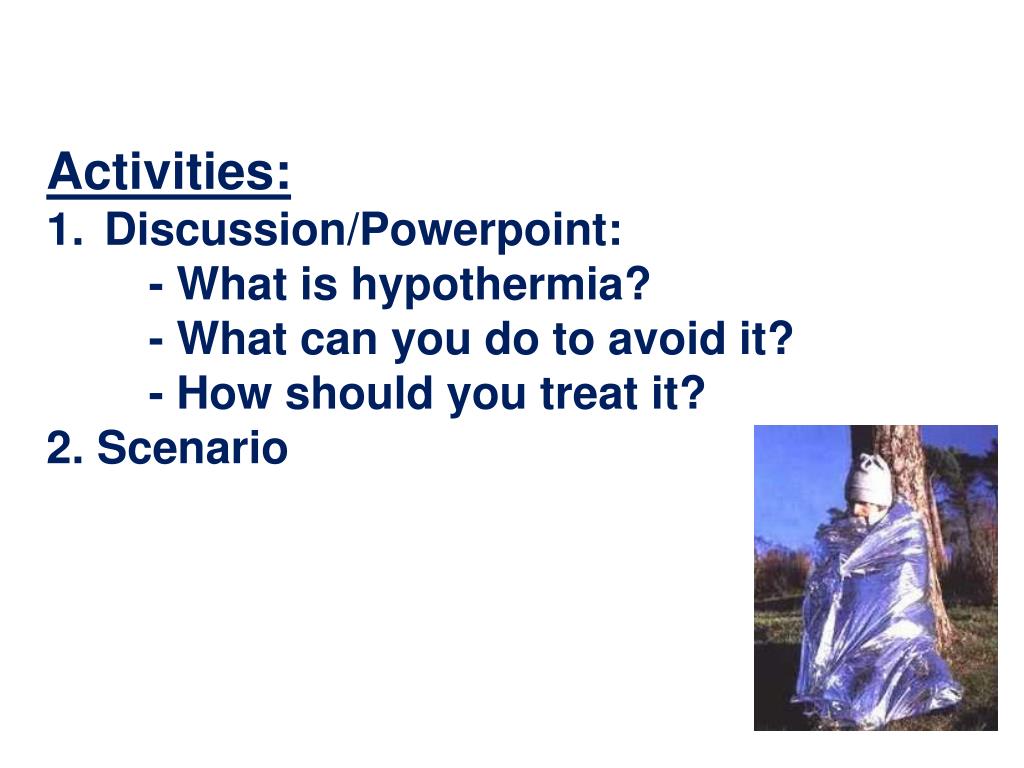 Activities:
1. Discussion/Powerpoint:
- What is hypothermia?
- What can you do to avoid it?
- How should you treat it?
2. Scenario